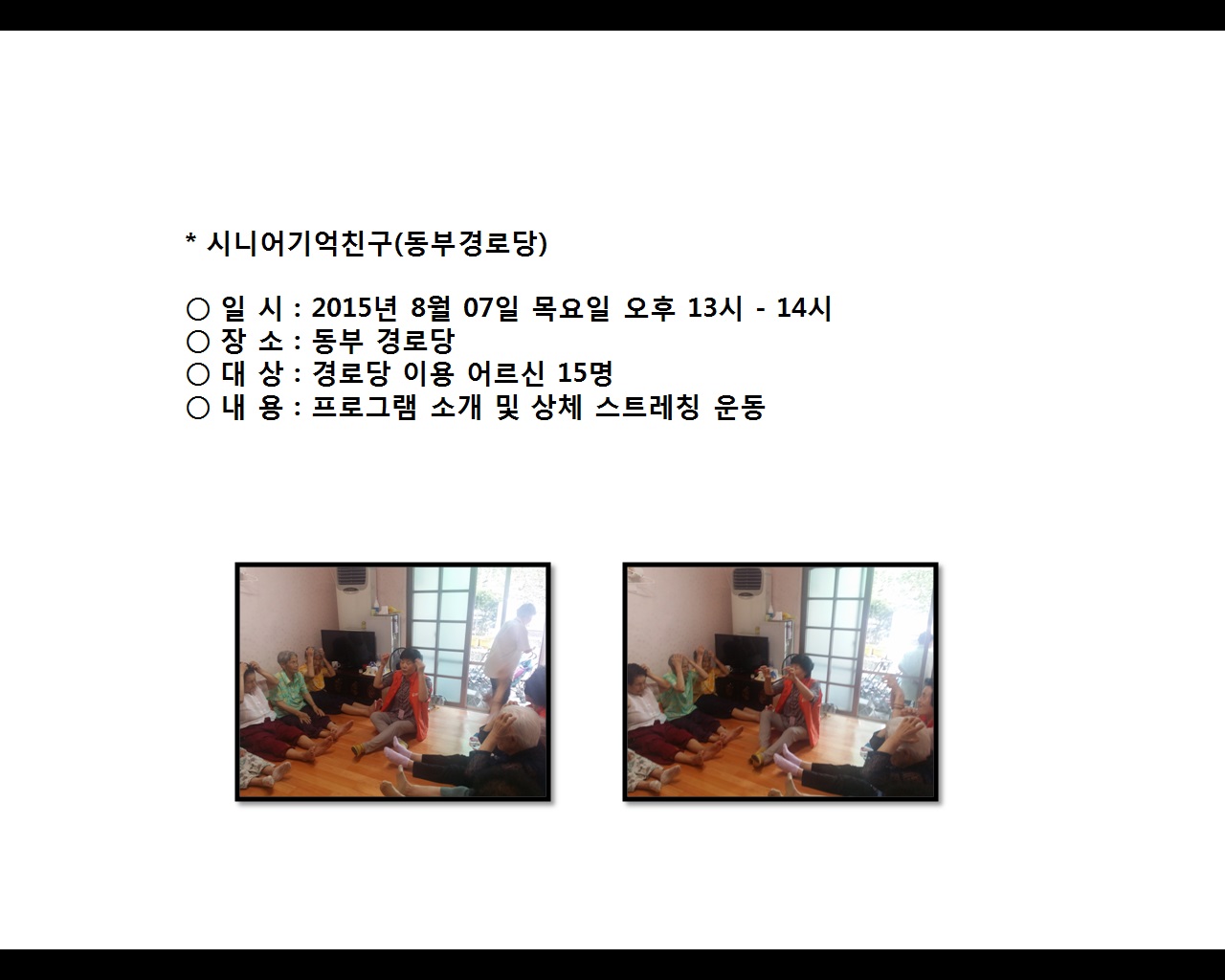 * 시니어기억친구(동부경로당)

○ 일 시 : 2015년 8월 07일 목요일 오후 13시 - 14시
○ 장 소 : 동부 경로당
○ 대 상 : 경로당 이용 어르신 15명
○ 내 용 : 프로그램 소개 및 상체 스트레칭 운동